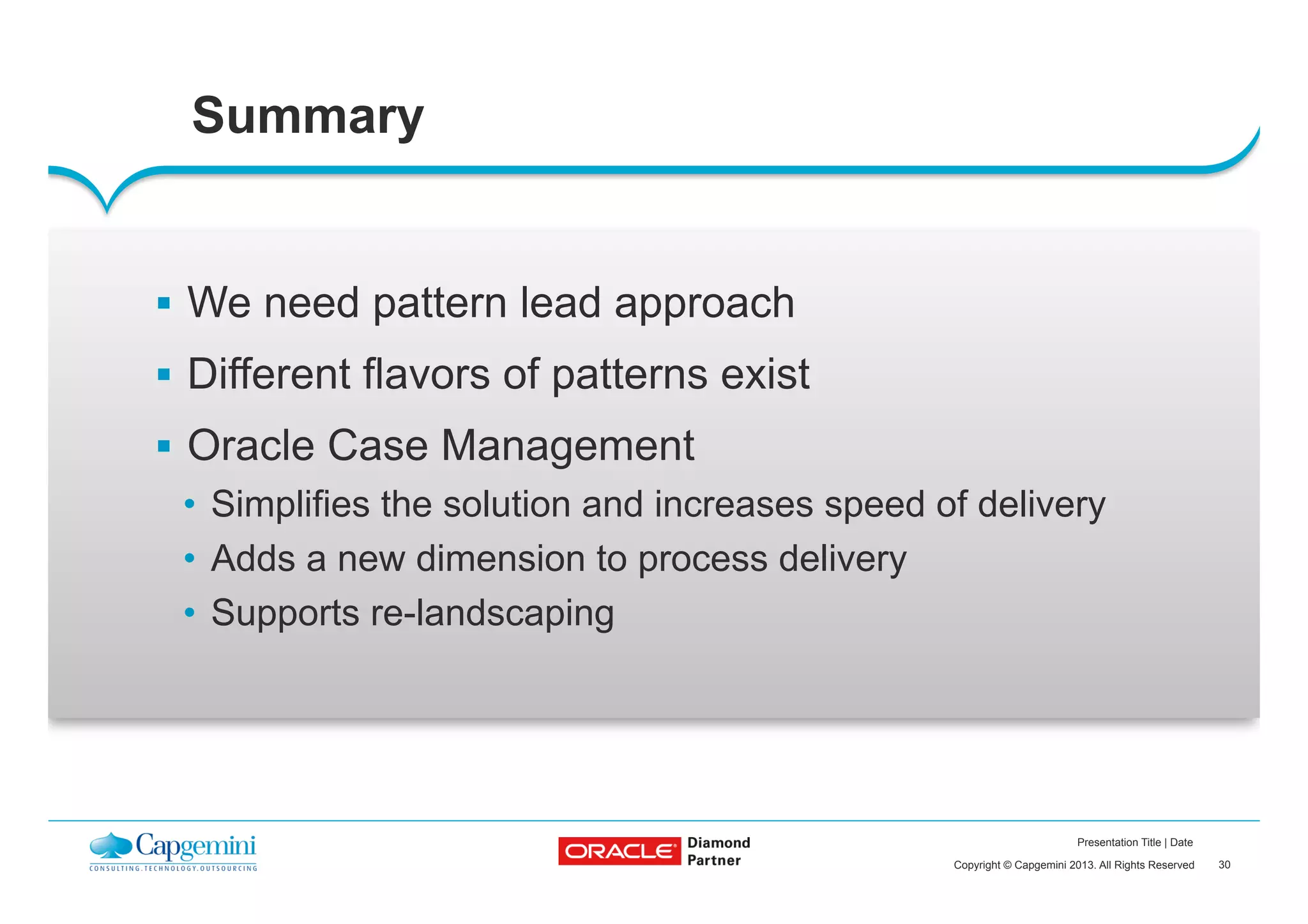 Summary

▪ We need pattern lead approach
▪ Different flavors of patterns exist
▪ Oracle Case Management
• Simplifies the solution and increases speed of delivery
• Adds a new dimension to process delivery
• Supports re-landscaping

Capgemini
CONSULTING.TECHNOLOGY.OUTSOURCING

ORACLE Diamond Partner

Presentation Title | Date
Copyright © Capgemini 2013. All Rights Reserved 30